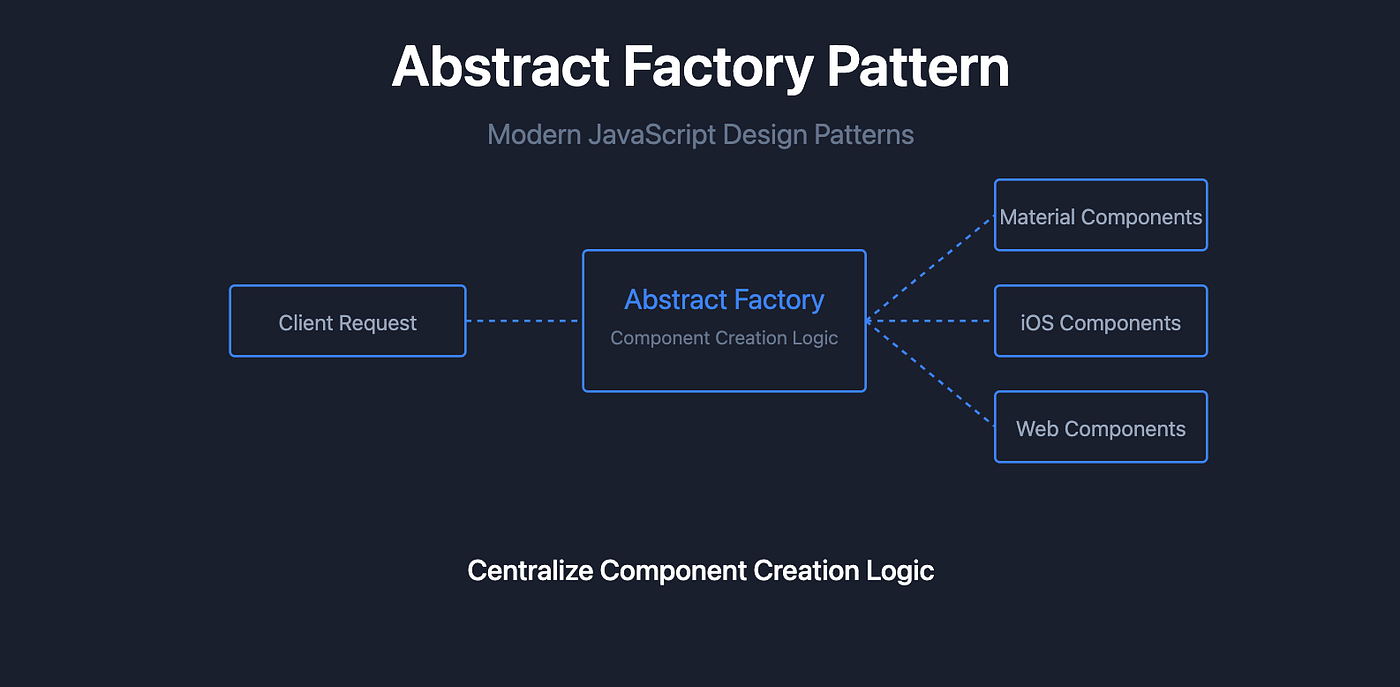 Abstract Factory Pattern

Modern JavaScript Design Patterns

Client Request

Abstract Factory
Component Creation Logic

Material Components

iOS Components

Web Components

Centralize Component Creation Logic